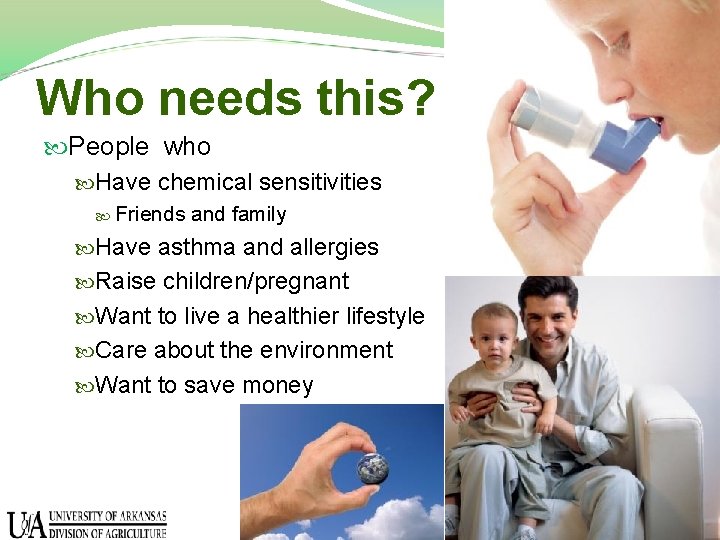 Who needs this?

People who

Have chemical sensitivities

Friends and family

Have asthma and allergies

Raise children/pregnant

Want to live a healthier lifestyle

Care about the environment

Want to save money

UA UNIVERSITY OF ARKANSAS DIVISION OF AGRICULTURE